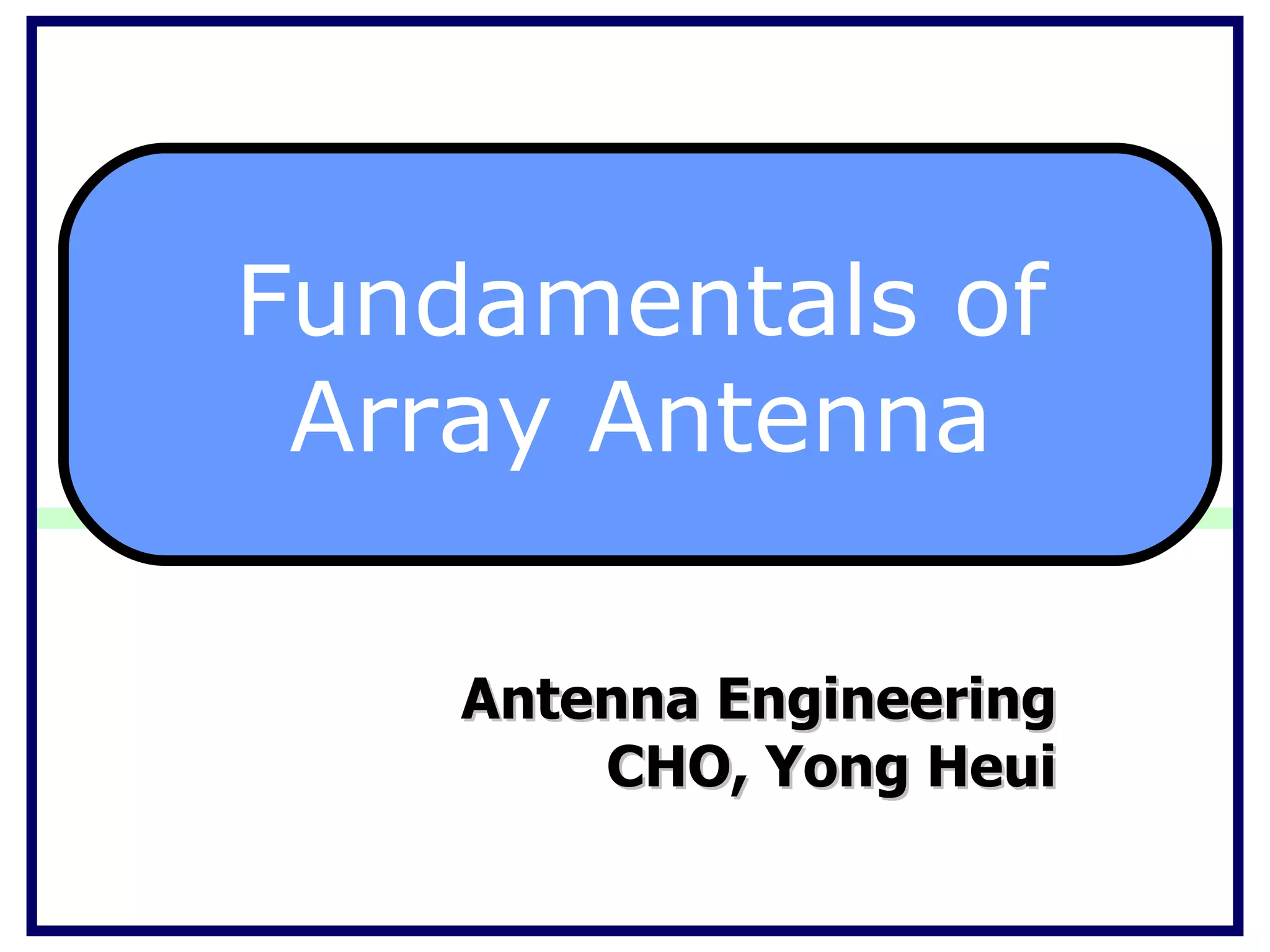 Fundamentals of Array Antenna

Antenna Engineering
CHO, Yong Heui